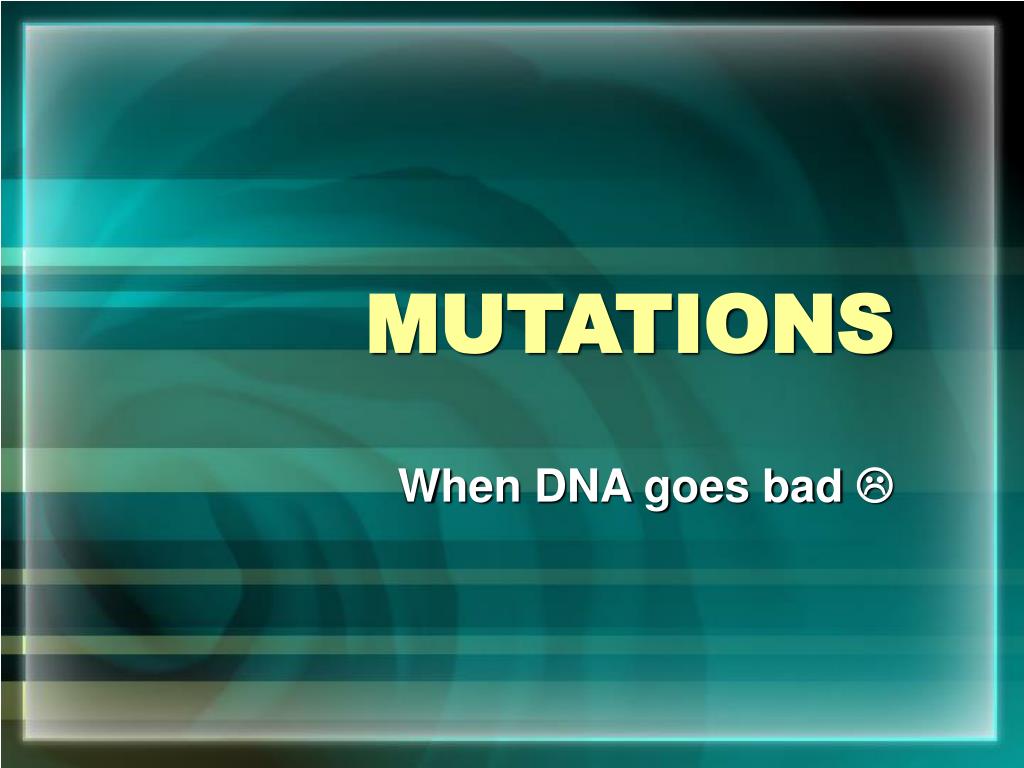 MUTATIONS

When DNA goes bad ☹